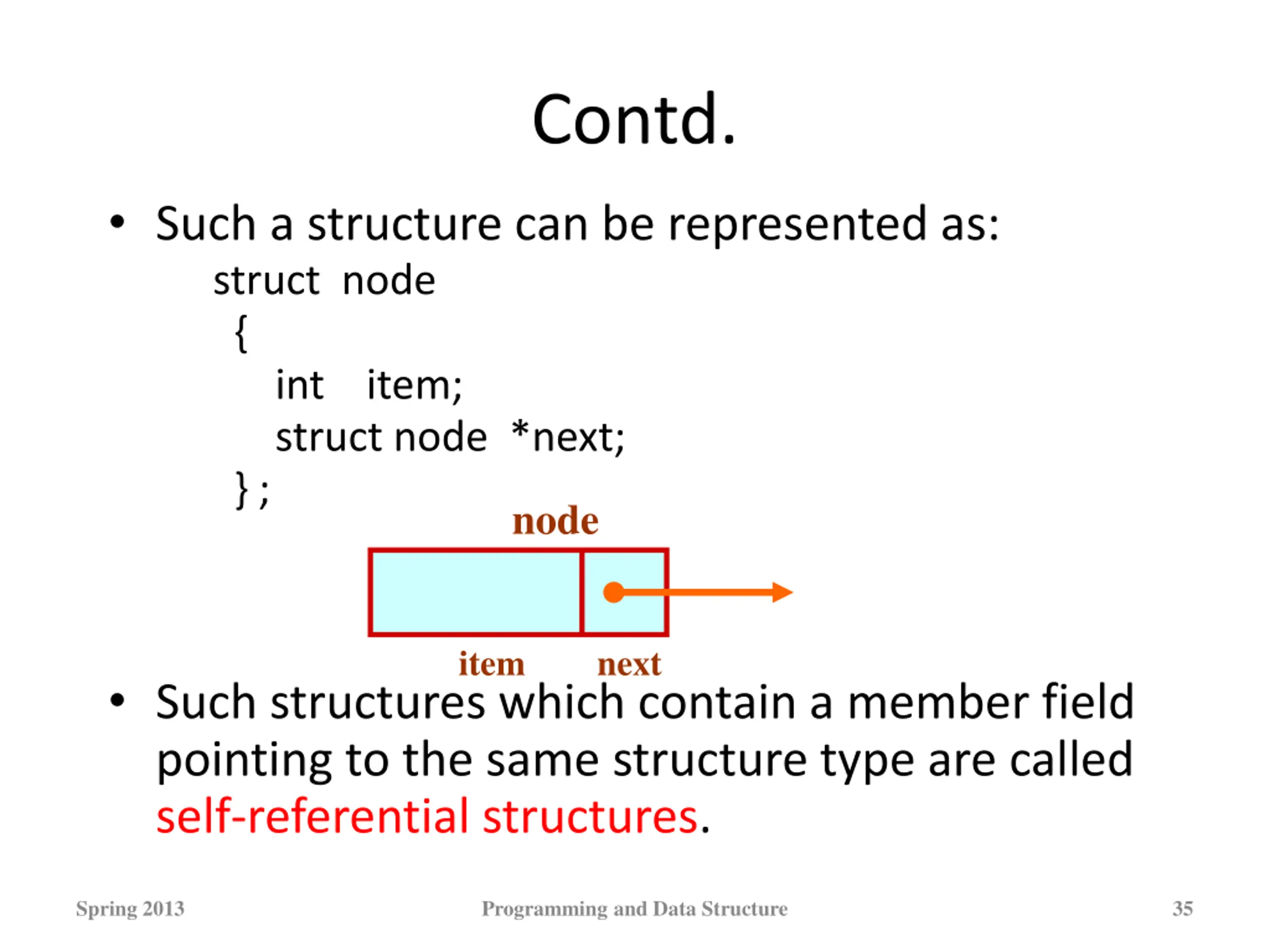 Contd.

• Such a structure can be represented as:

struct node
{
int item;
struct node *next;
} ;

node

item next

• Such structures which contain a member field pointing to the same structure type are called self-referential structures.

Spring 2013 Programming and Data Structure 35